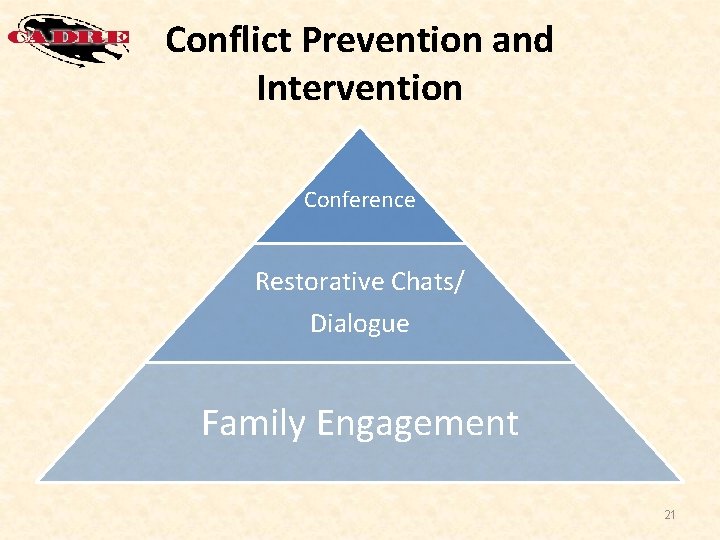 CADRE

Conflict Prevention and Intervention

Conference

Restorative Chats/ Dialogue

Family Engagement

21